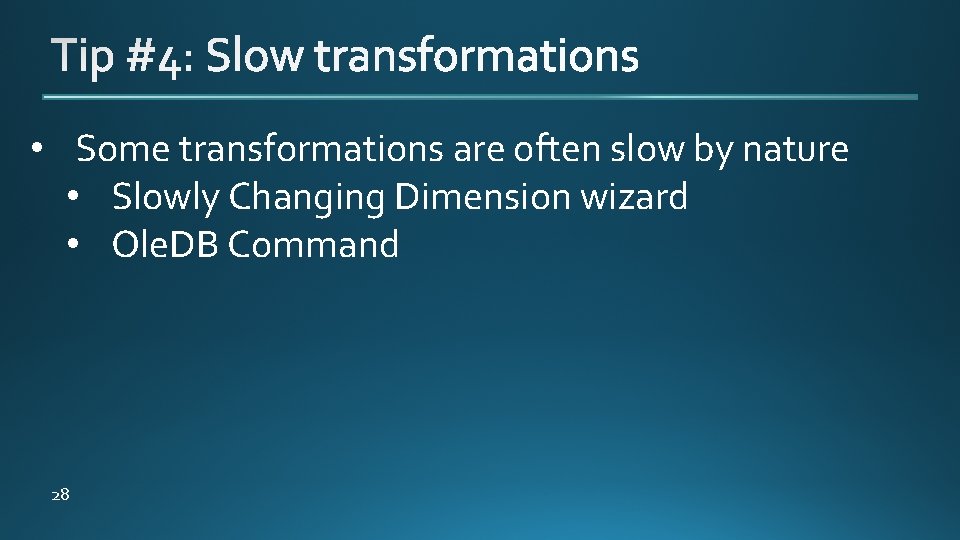 Tip #4: Slow transformations

• Some transformations are often slow by nature
  • Slowly Changing Dimension wizard
  • OleDB Command

28